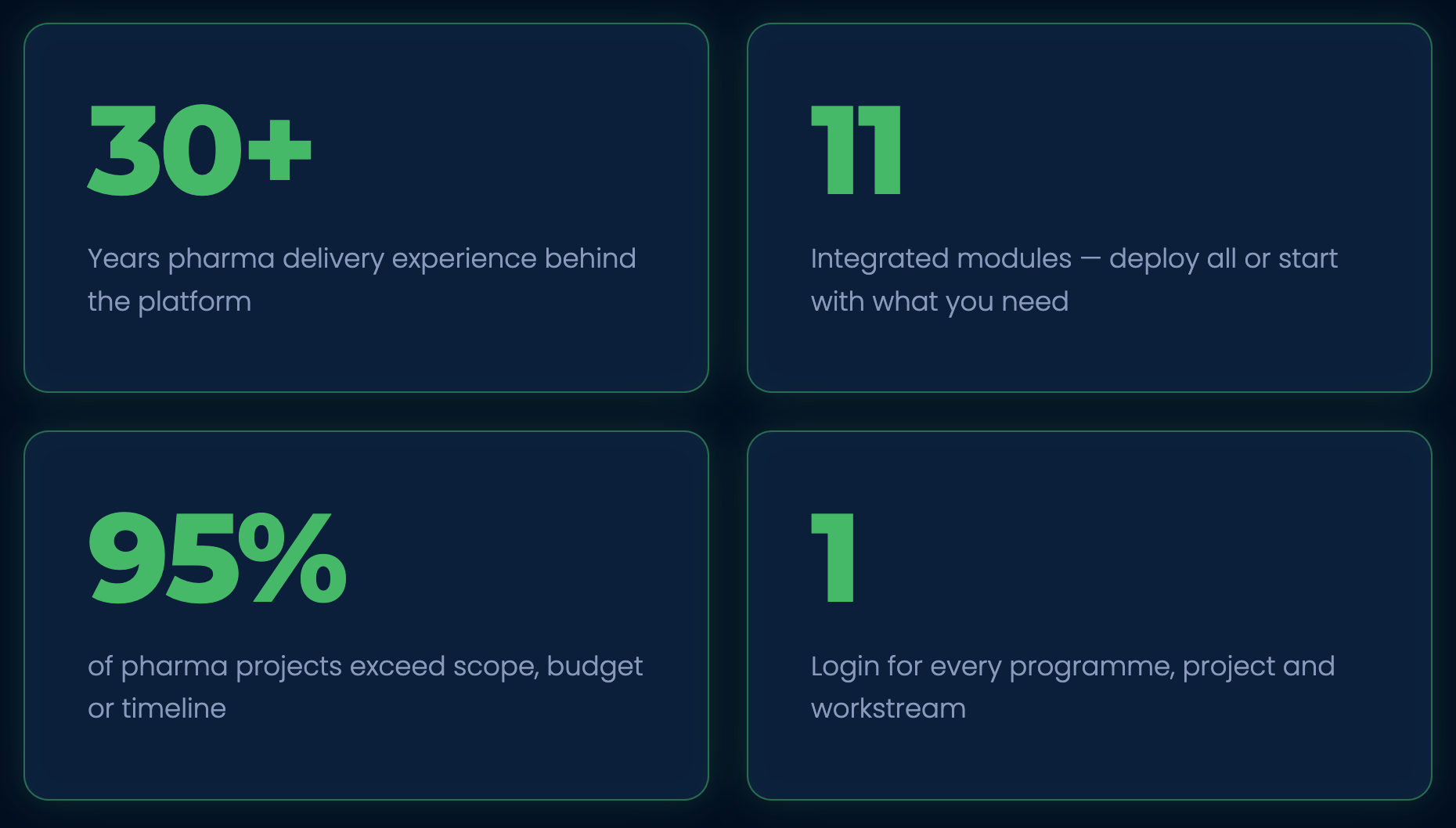 30+

Years pharma delivery experience behind the platform

11

Integrated modules — deploy all or start with what you need

95%

of pharma projects exceed scope, budget or timeline

1

Login for every programme, project and workstream